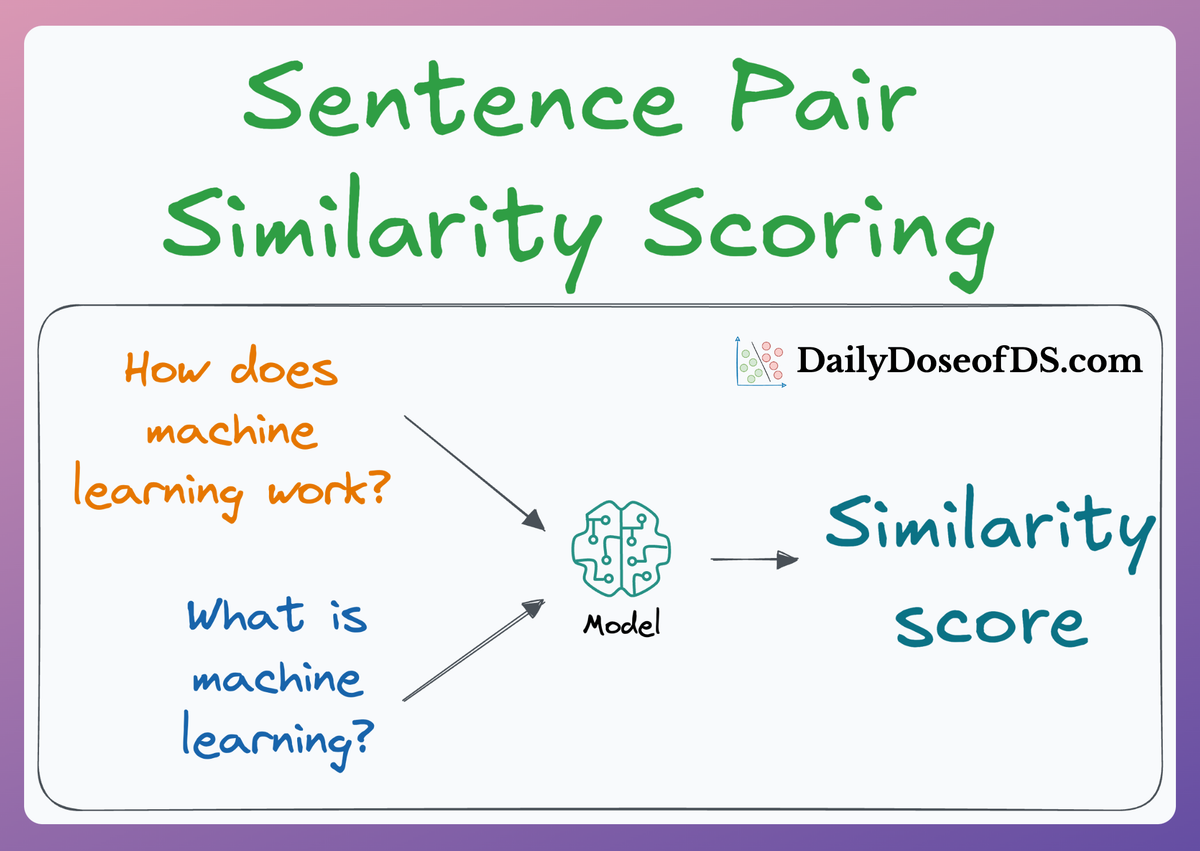 Sentence Pair Similarity Scoring

DailyDoseofDS.com

How does machine learning work?

What is machine learning?

Model

Similarity score